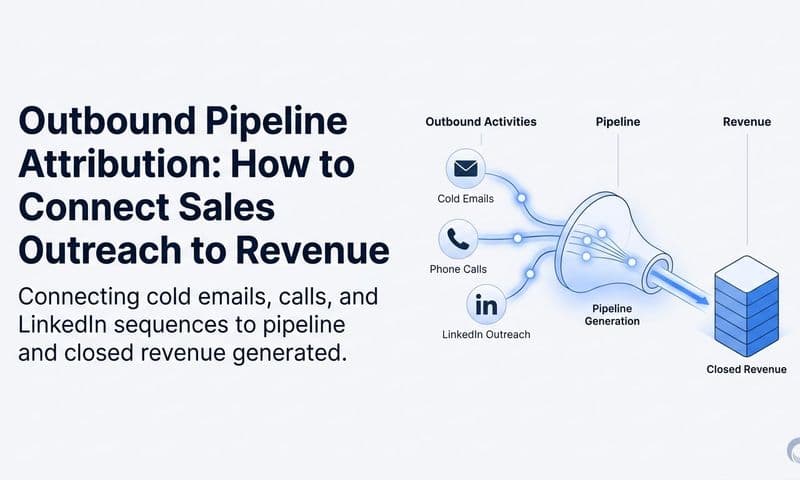 Outbound Pipeline Attribution: How to Connect Sales Outreach to Revenue

Connecting cold emails, calls, and LinkedIn sequences to pipeline and closed revenue generated.

Outbound Activities

Pipeline

Revenue

Cold Emails

Phone Calls

in

LinkedIn Outreach

Pipeline Generation

Closed Revenue